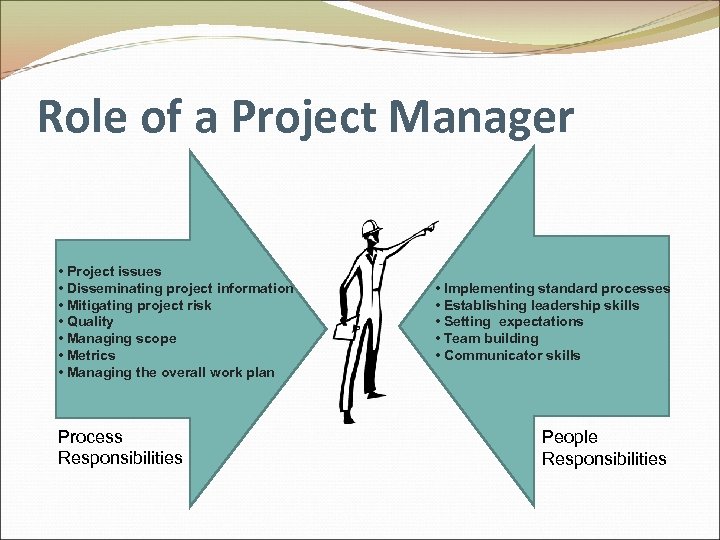 Role of a Project Manager

• Project issues
• Disseminating project information
• Mitigating project risk
• Quality
• Managing scope
• Metrics
• Managing the overall work plan

Process Responsibilities

• Implementing standard processes
• Establishing leadership skills
• Setting expectations
• Team building
• Communicator skills

People Responsibilities